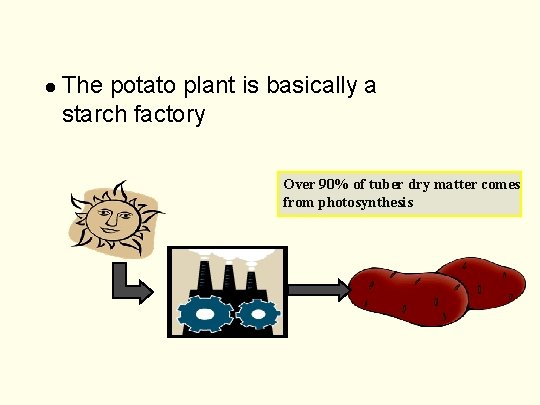 • The potato plant is basically a starch factory

Over 90% of tuber dry matter comes from photosynthesis